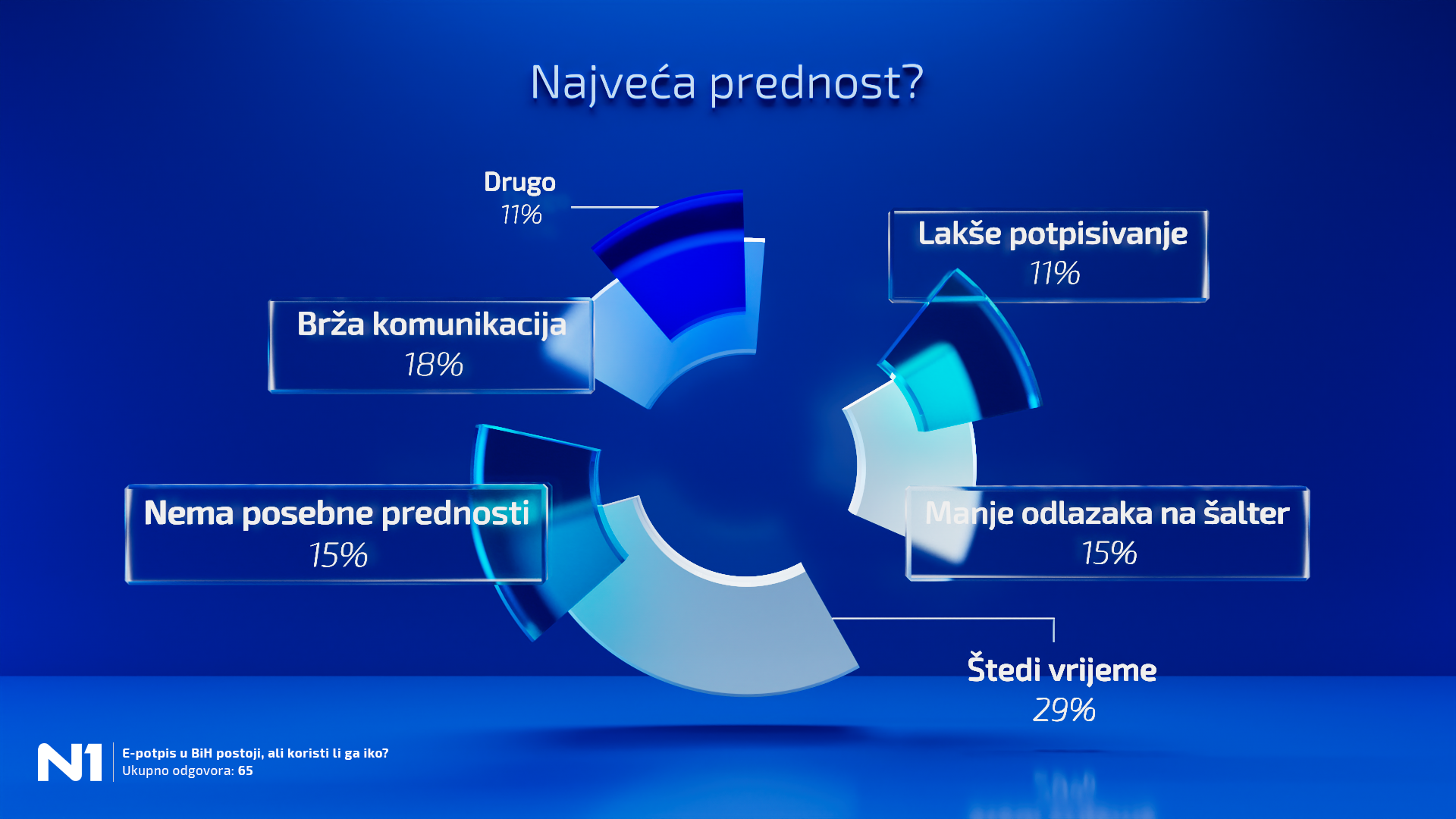 Najveća prednost?

Drugo
11%

Lakše potpisivanje
11%

Brža komunikacija
18%

Nema posebne prednosti
15%

Manje odlazaka na šalter
15%

Štedi vrijeme
29%

N1
E-potpis u BiH postoji, ali koristi li ga iko?
Ukupno odgovora: 65